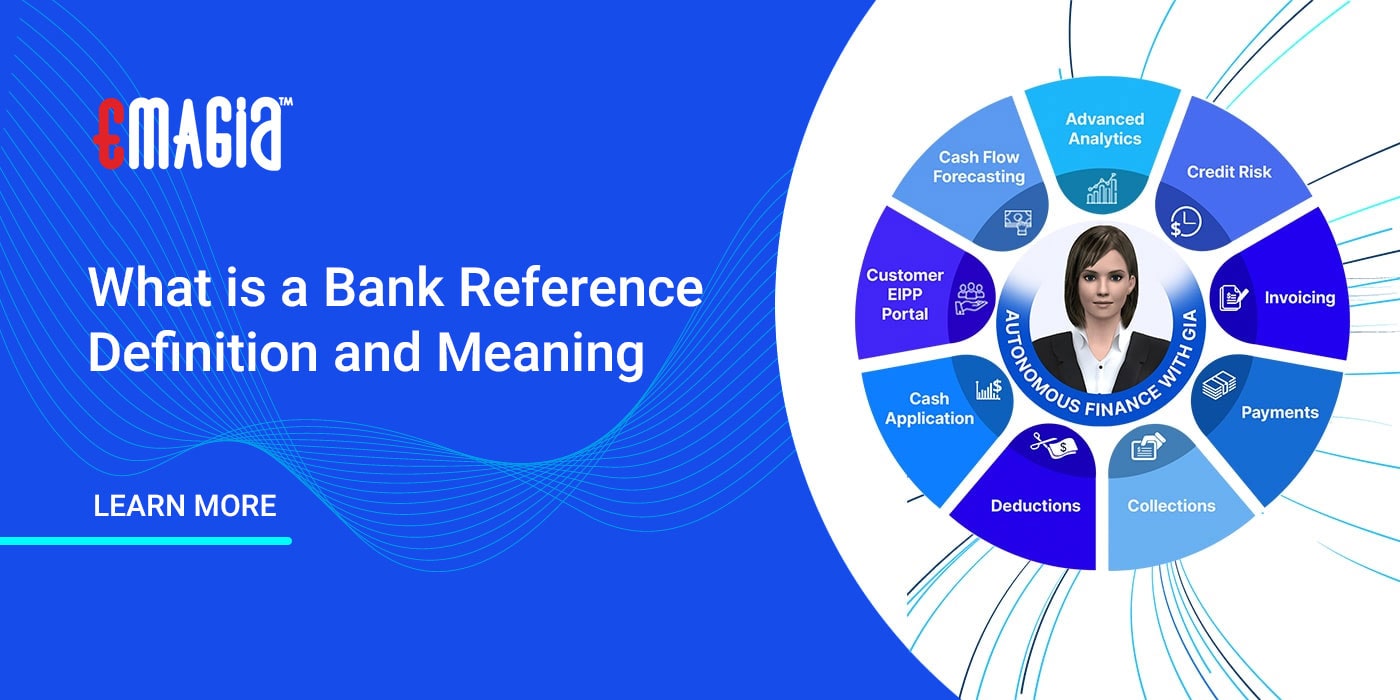 EMAGIA™

What is a Bank Reference Definition and Meaning

LEARN MORE

Advanced Analytics

Credit Risk

Invoicing

Payments

Collections

Deductions

Cash Application

Customer EIPP Portal

Cash Flow Forecasting

AUTONOMOUS FINANCE WITH GIA